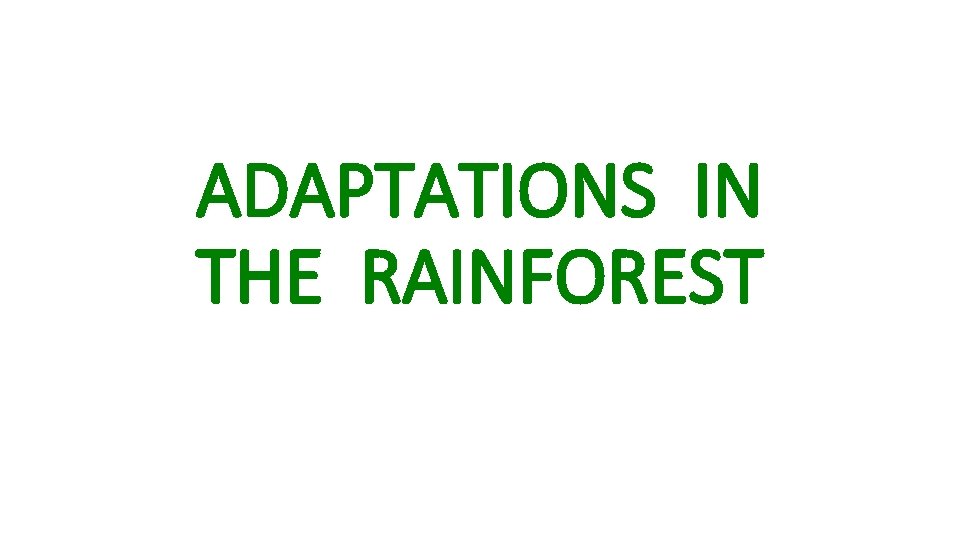 ADAPTATIONS IN THE RAINFOREST